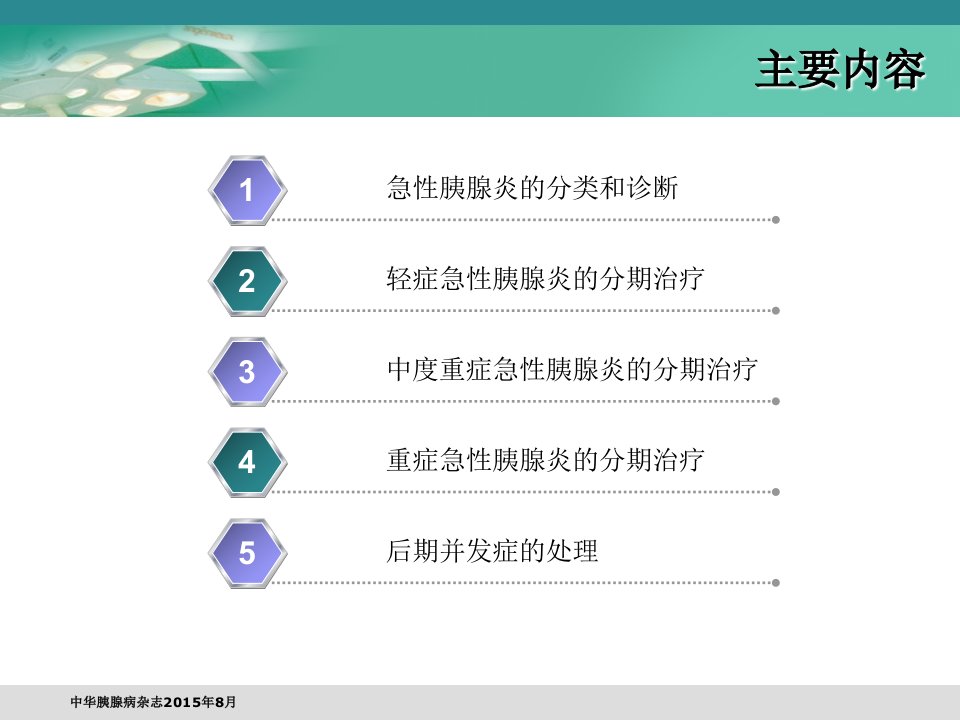 主要内容

1 急性胰腺炎的分类和诊断

2 轻症急性胰腺炎的分期治疗

3 中度重症急性胰腺炎的分期治疗

4 重症急性胰腺炎的分期治疗

5 后期并发症的处理

中华胰腺病杂志2015年8月